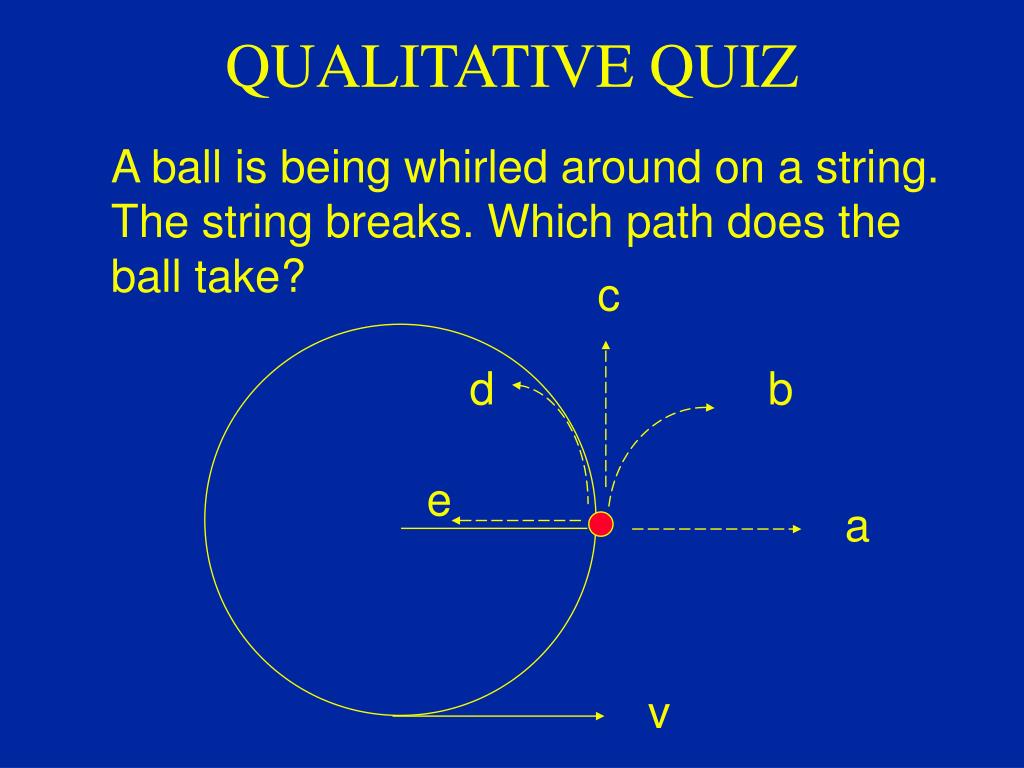 QUALITATIVE QUIZ

A ball is being whirled around on a string. The string breaks. Which path does the ball take?

c

d

b

e

a

v